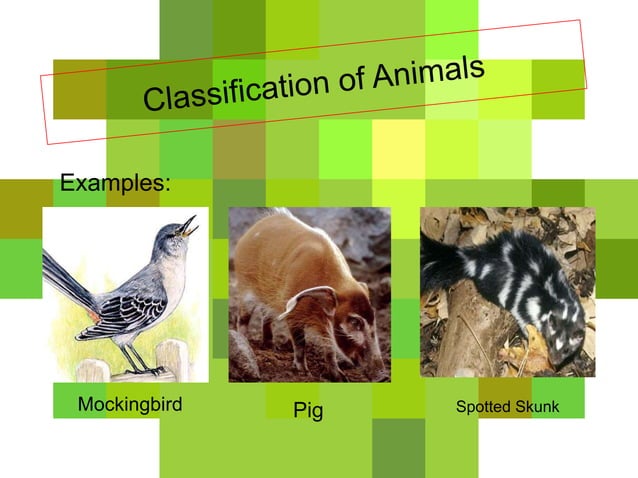 Classification of Animals

Examples:

Mockingbird

Pig

Spotted Skunk